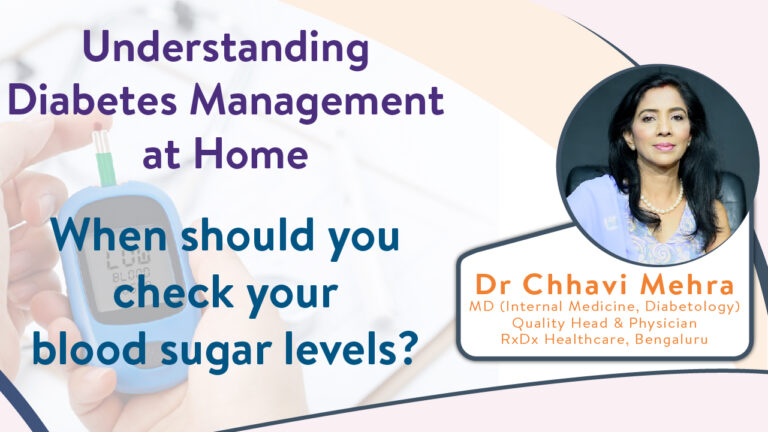 Understanding Diabetes Management at Home

When should you check your blood sugar levels?

LOW BLOOD

Dr Chhavi Mehra
MD (Internal Medicine, Diabetology)
Quality Head & Physician
RxDx Healthcare, Bengaluru